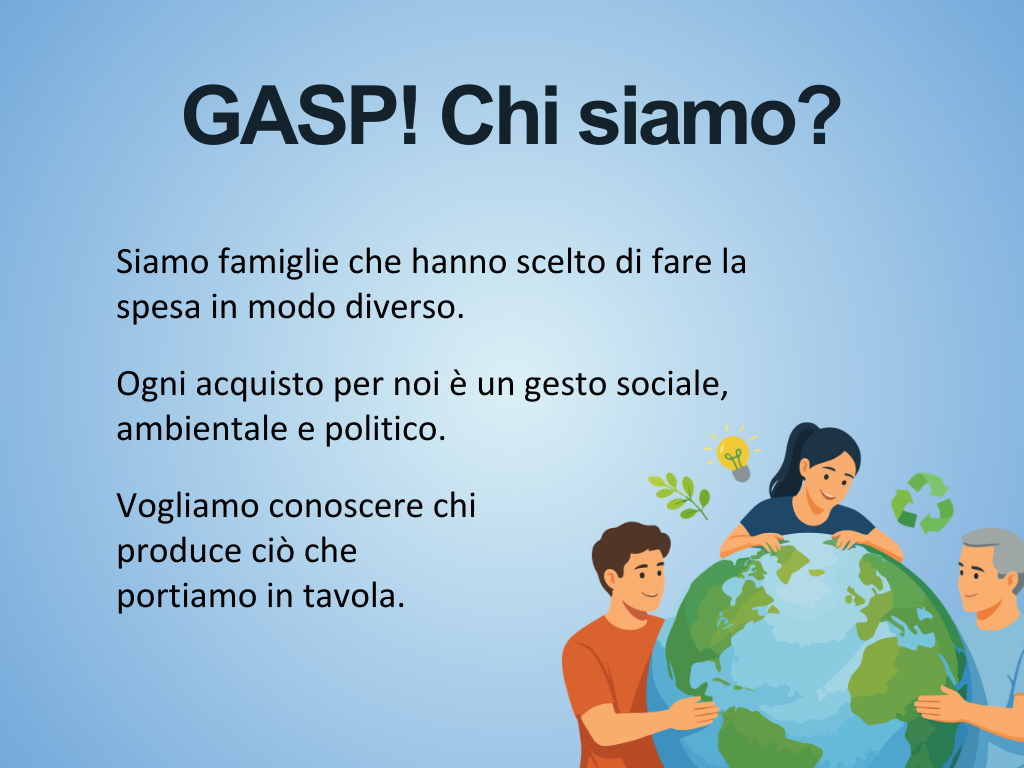 GASP! Chi siamo?

Siamo famiglie che hanno scelto di fare la spesa in modo diverso.

Ogni acquisto per noi è un gesto sociale, ambientale e politico.

Vogliamo conoscere chi produce ciò che portiamo in tavola.